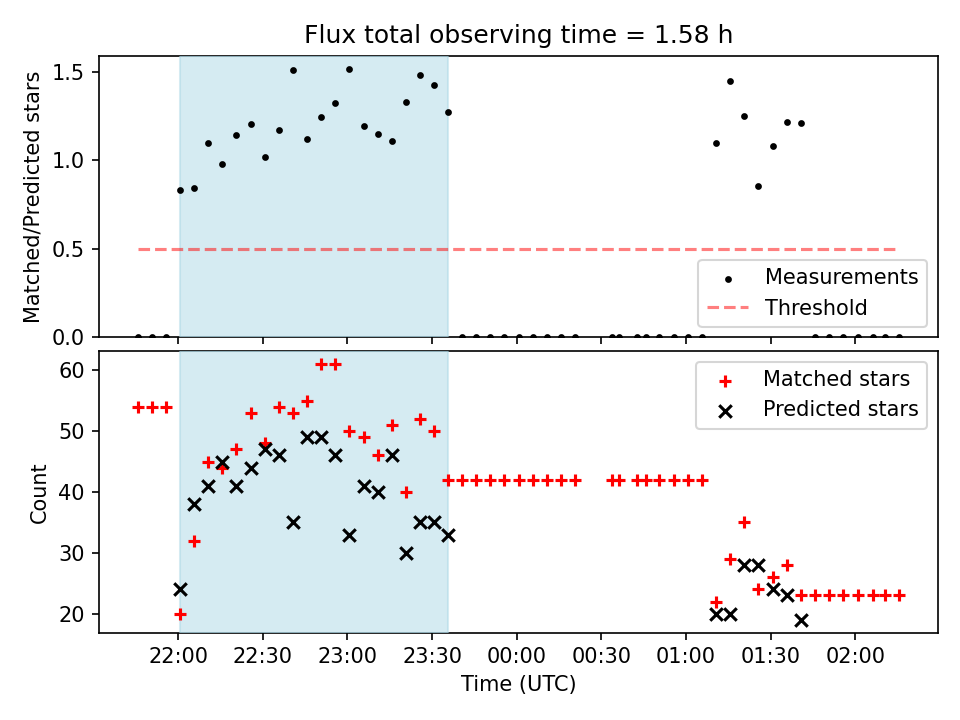 Flux total observing time = 1.58 h

Matched/Predicted stars

1.5
1.0
0.5
0.0

Measurements
Threshold

Count

60
50
40
30
20

Matched stars
Predicted stars

22:00
22:30
23:00
23:30
00:00
00:30
01:00
01:30
02:00

Time (UTC)